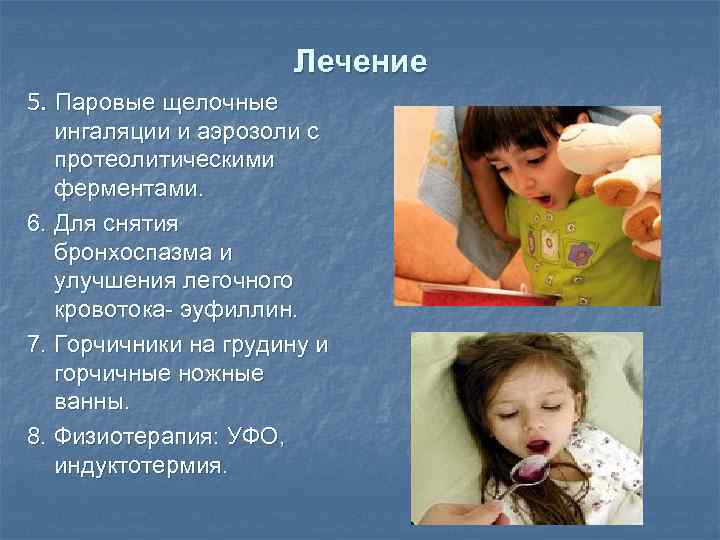 Лечение

5. Паровые щелочные ингаляции и аэрозоли с протеолитическими ферментами.

6. Для снятия бронхоспазма и улучшения легочного кровотока- эуфиллин.

7. Горчичники на грудину и горчичные ножные ванны.

8. Физиотерапия: УФО, индуктотермия.